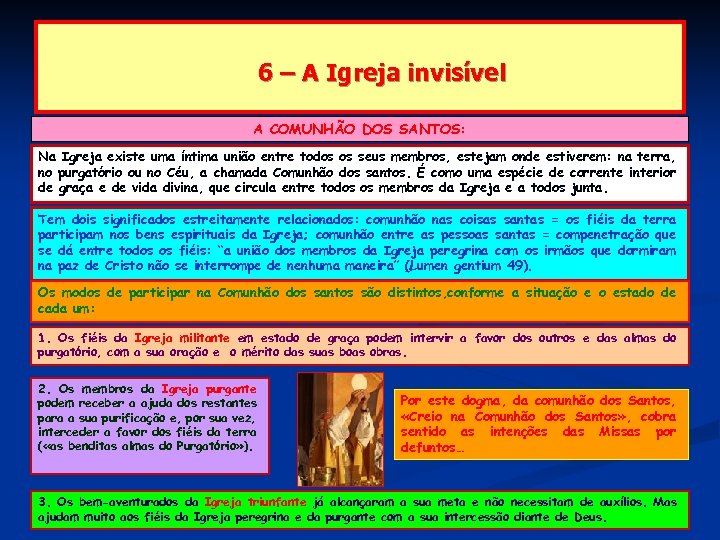 6 – A Igreja invisível

A COMUNHÃO DOS SANTOS:

Na Igreja existe uma íntima união entre todos os seus membros, estejam onde estiverem: na terra, no purgatório ou no Céu, a chamada Comunhão dos santos. É como uma espécie de corrente interior de graça e de vida divina, que circula entre todos os membros da Igreja e a todos junta.

Tem dois significados estreitamente relacionados: comunhão nas coisas santas = os fiéis da terra participam nos bens espirituais da Igreja; comunhão entre as pessoas santas = compenetração que se dá entre todos os fiéis: "a união dos membros da Igreja peregrina com os irmãos que dormiram na paz de Cristo não se interrompe de nenhuma maneira" (Lumen gentium 49).

Os modos de participar na Comunhão dos santos são distintos,conforme a situação e o estado de cada um:

1. Os fiéis da Igreja militante em estado de graça podem intervir a favor dos outros e das almas do purgatório, com a sua oração e o mérito das suas boas obras.

2. Os membros da Igreja purgante podem receber a ajuda dos restantes para a sua purificação e, por sua vez, interceder a favor dos fiéis da terra («as benditas almas do Purgatório»).

Por este dogma, da comunhão dos Santos, «Creio na Comunhão dos Santos», cobra sentido as intenções das Missas por defuntos…

3. Os bem-aventurados da Igreja triunfante já alcançaram a sua meta e não necessitam de auxílios. Mas ajudam muito aos fiéis da Igreja peregrina e da purgante com a sua intercessão diante de Deus.